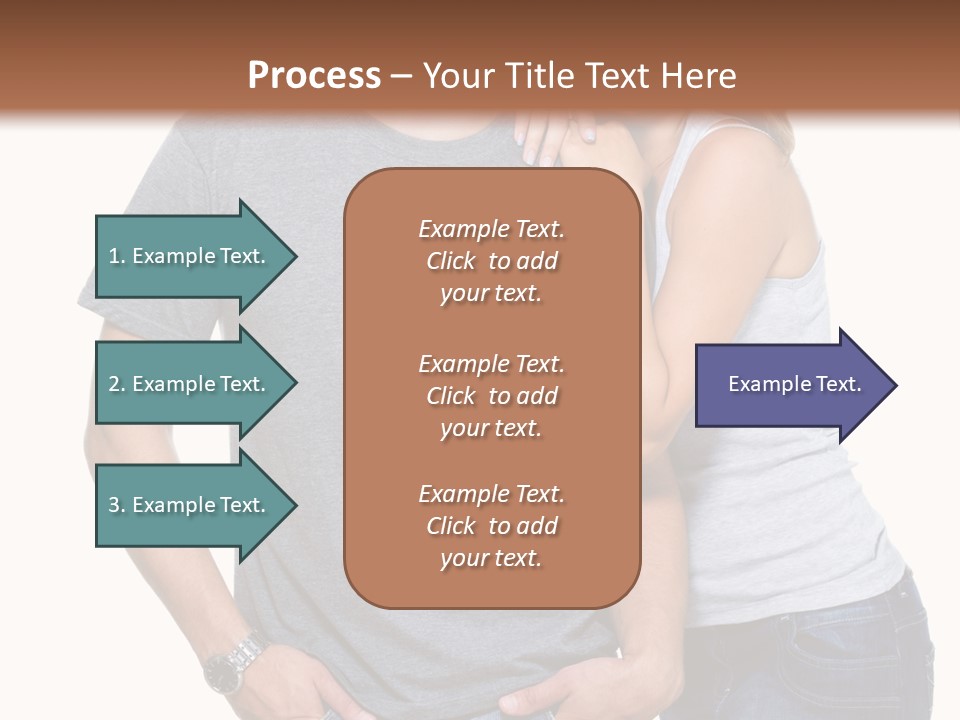 Process – Your Title Text Here

1. Example Text.

2. Example Text.

3. Example Text.

Example Text. Click to add your text.

Example Text. Click to add your text.

Example Text. Click to add your text.

Example Text.